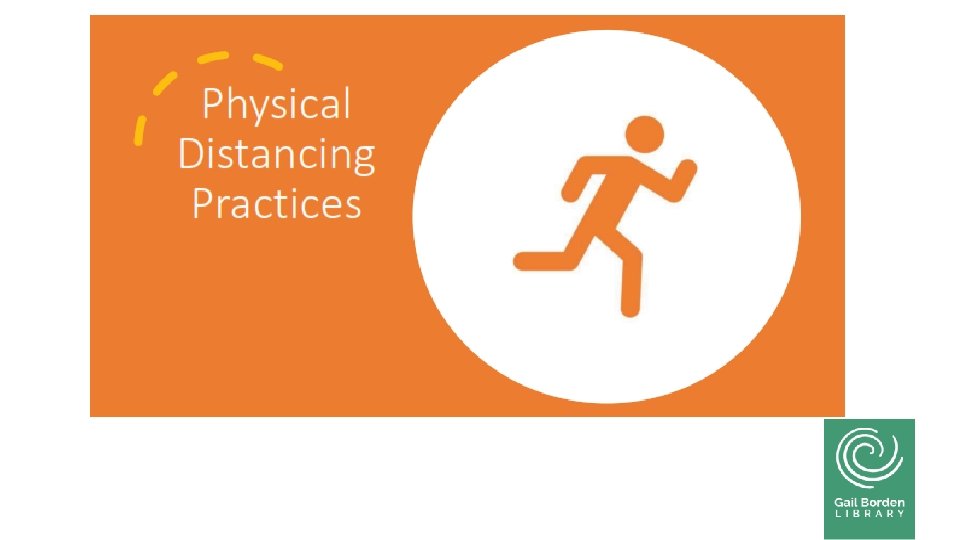 Physical Distancing Practices

Gail Borden
LIBRARY